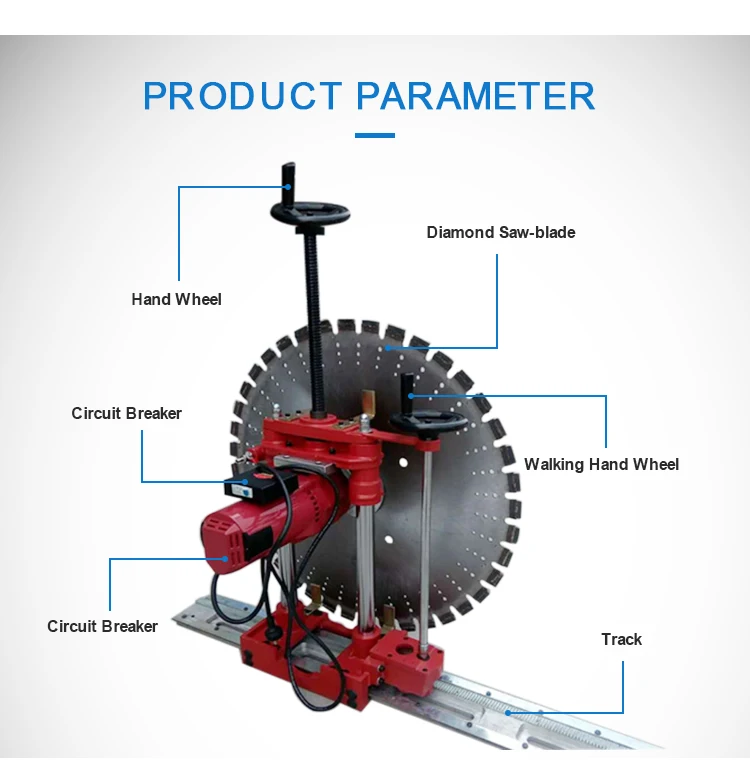 PRODUCT PARAMETER

Hand Wheel

Diamond Saw-blade

Circuit Breaker

Walking Hand Wheel

Circuit Breaker

Track